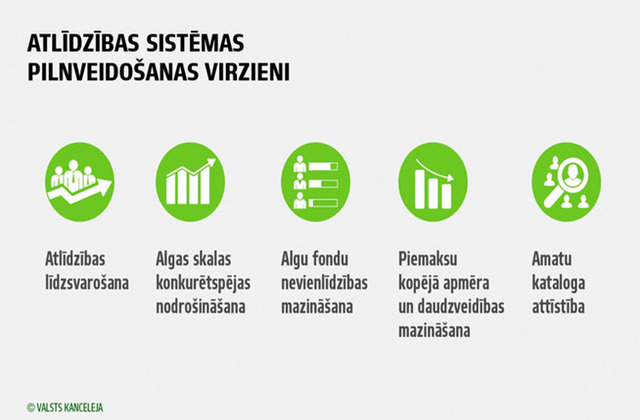 ATLĪDZĪBAS SISTĒMAS PILNVEIDOŠANAS VIRZIENI

Atlīdzības līdzsvarošana

Algas skalas konkurētspējas nodrošināšana

Algu fondu nevienlīdzības mazināšana

Piemaksu kopējā apmēra un daudzveidības mazināšana

Amatu kataloga attīstība

© VALSTS KANCELEJA